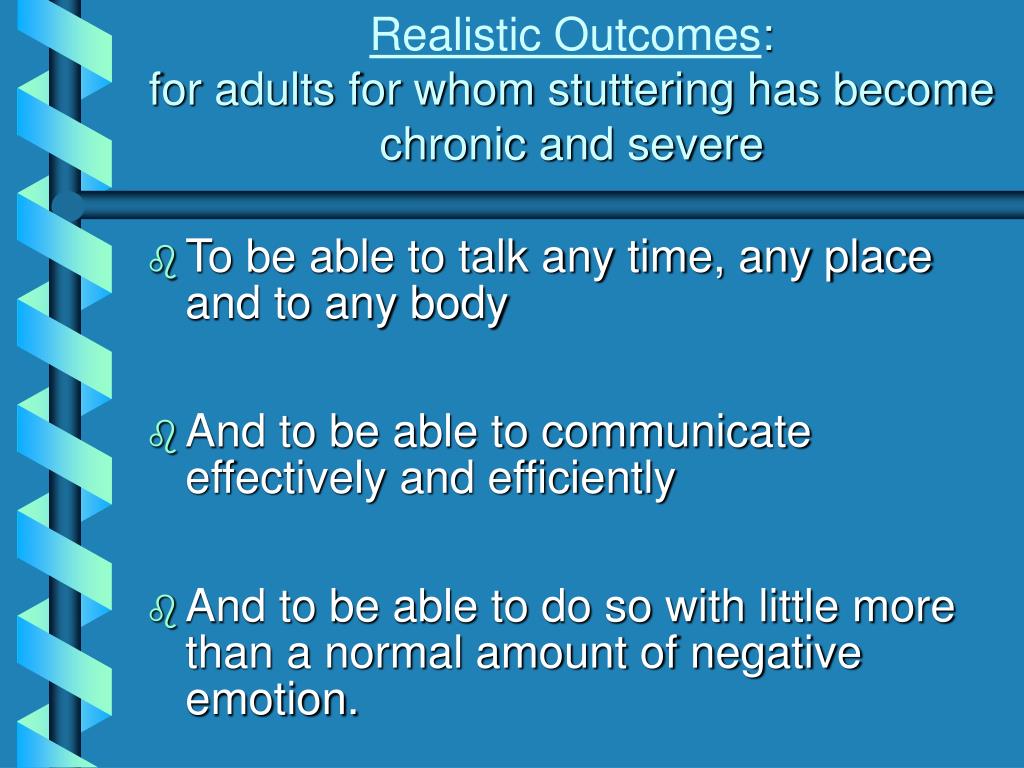 Realistic Outcomes:
for adults for whom stuttering has become chronic and severe

To be able to talk any time, any place and to any body

And to be able to communicate effectively and efficiently

And to be able to do so with little more than a normal amount of negative emotion.